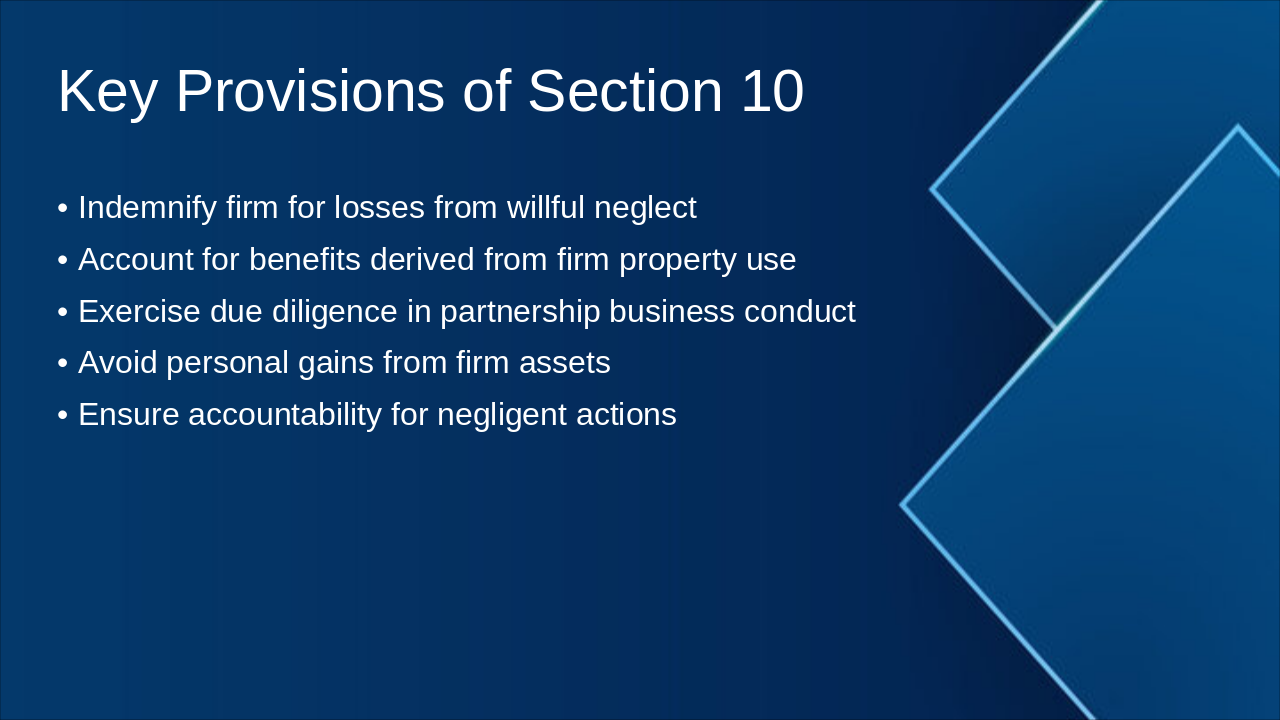 Key Provisions of Section 10

• Indemnify firm for losses from willful neglect
• Account for benefits derived from firm property use
• Exercise due diligence in partnership business conduct
• Avoid personal gains from firm assets
• Ensure accountability for negligent actions